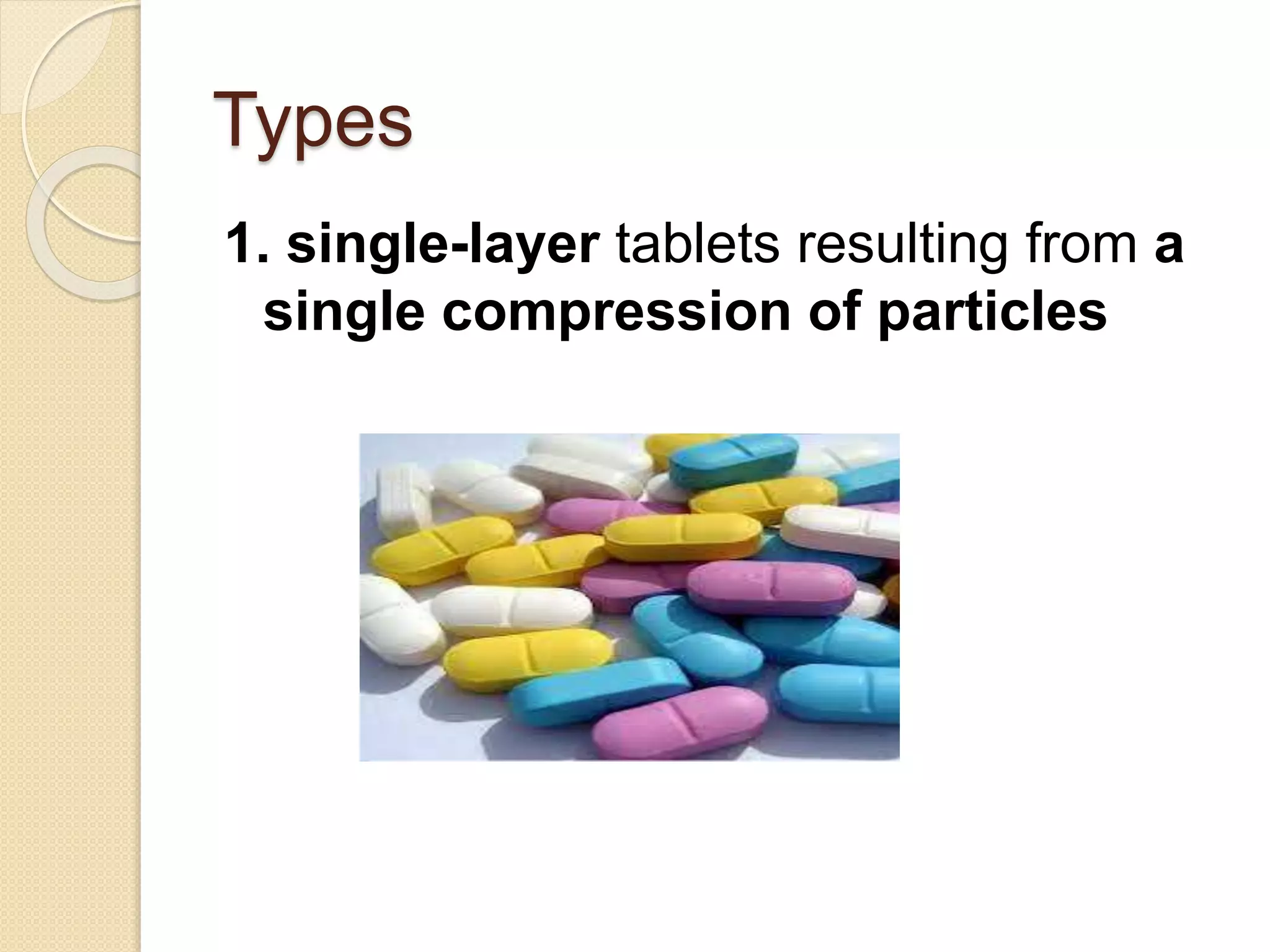 Types

1. single-layer tablets resulting from a single compression of particles